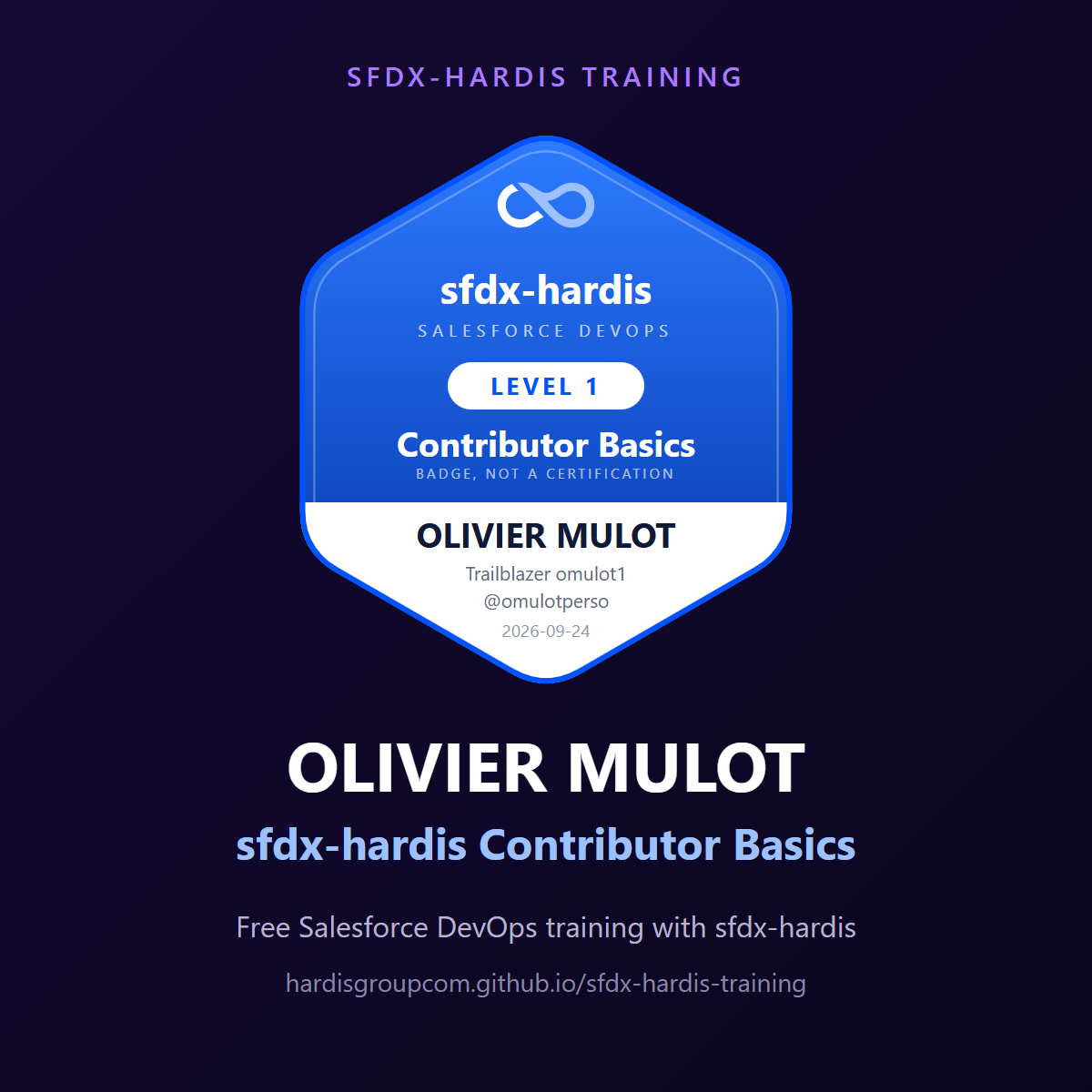 SFDX-HARDIS TRAINING

sfdx-hardis
SALESFORCE DEVOPS

LEVEL 1

Contributor Basics
BADGE, NOT A CERTIFICATION

OLIVIER MULOT
Trailblazer omulot1
@omulotperso
2026-09-24

OLIVIER MULOT
sfdx-hardis Contributor Basics

Free Salesforce DevOps training with sfdx-hardis

hardisgroupcom.github.io/sfdx-hardis-training